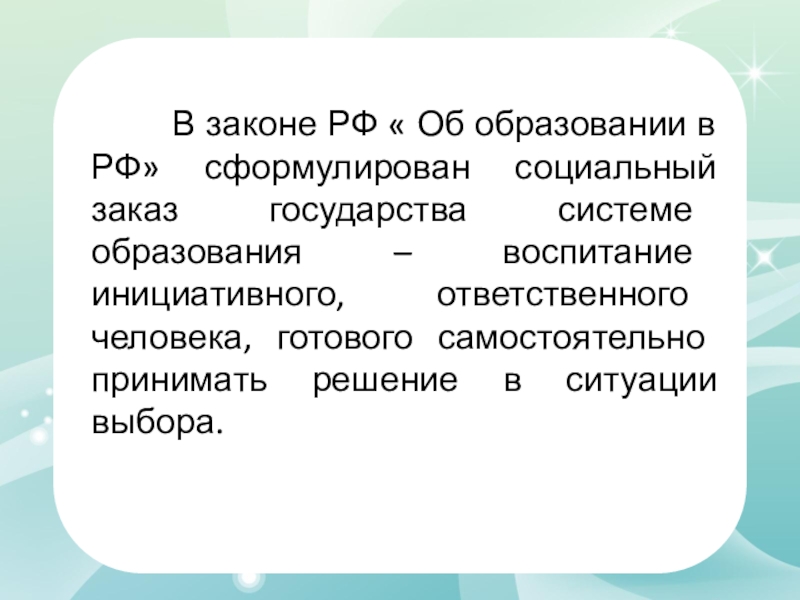 В законе РФ « Об образовании в РФ» сформулирован социальный заказ государства системе образования – воспитание инициативного, ответственного человека, готового самостоятельно принимать решение в ситуации выбора.